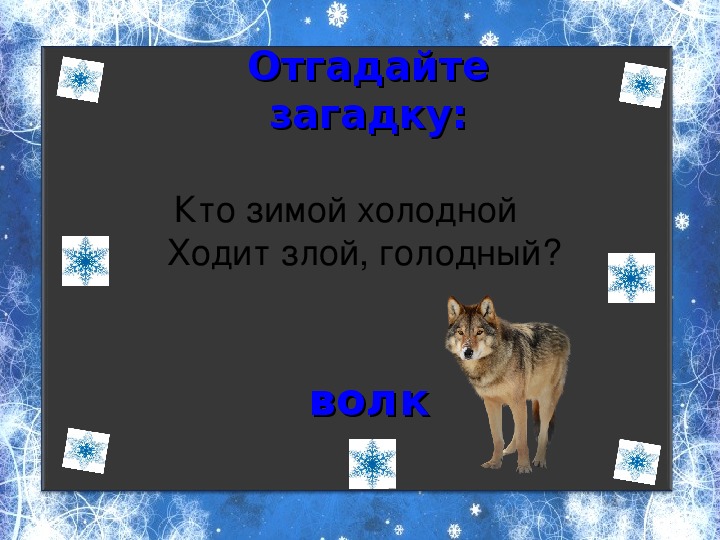 Отгадайте загадку:

Кто зимой холодной
Ходит злой, голодный?

волк